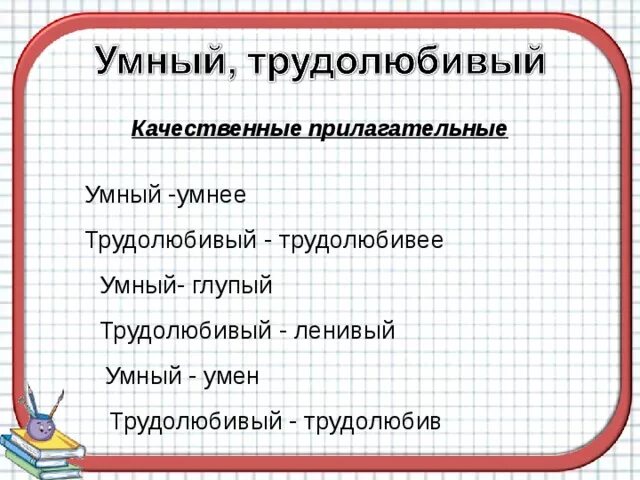 Умный, трудолюбивый

Качественные прилагательные

Умный -умнее

Трудолюбивый - трудолюбивее

Умный- глупый

Трудолюбивый - ленивый

Умный - умен

Трудолюбивый - трудолюбив